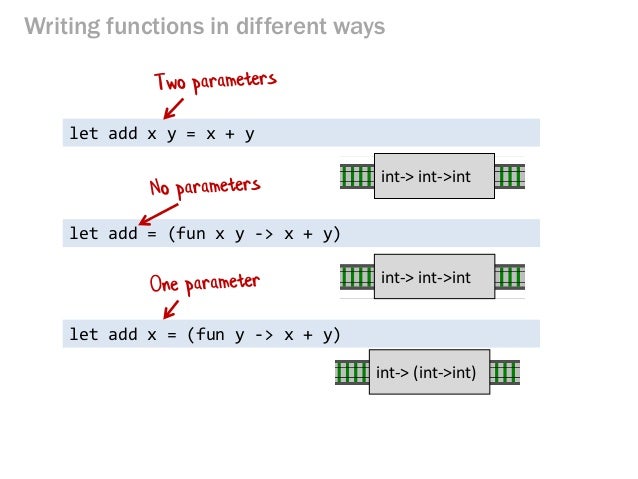 Writing functions in different ways

Two parameters

let add x y = x + y

int-> int->int

No parameters

let add = (fun x y -> x + y)

int-> int->int

One parameter

let add x = (fun y -> x + y)

int-> (int->int)